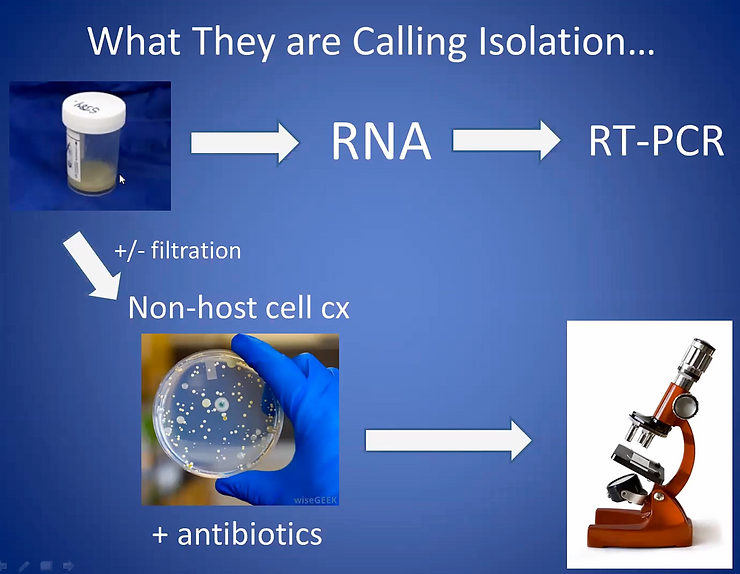 What They are Calling Isolation…

RNA

RT-PCR

+/- filtration

Non-host cell cx

wiseGEEK

+ antibiotics